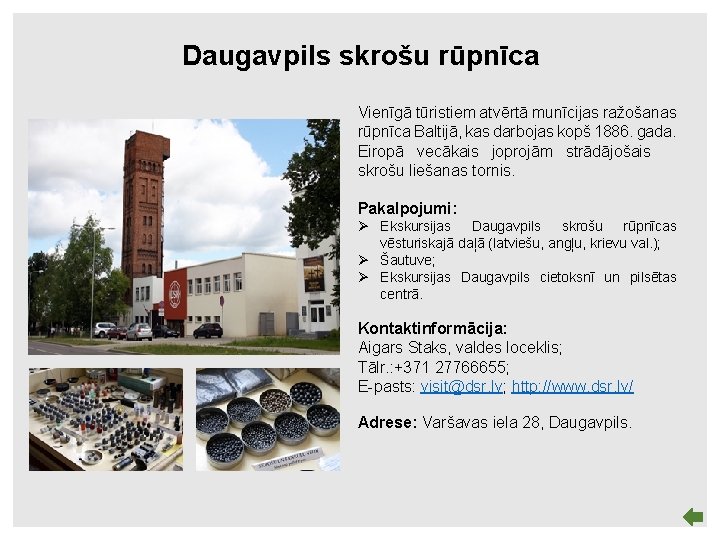 Daugavpils skrošu rūpnīca

Vienīgā tūristiem atvērtā munīcijas ražošanas rūpnīca Baltijā, kas darbojas kopš 1886. gada. Eiropā vecākais joprojām strādājošais skrošu liešanas tornis.

Pakalpojumi:
➢ Ekskursijas Daugavpils skrošu rūpnīcas vēsturiskajā daļā (latviešu, angļu, krievu val.);
➢ Šautuve;
➢ Ekskursijas Daugavpils cietoksnī un pilsētas centrā.

Kontaktinformācija:
Aigars Staks, valdes loceklis;
Tālr.:+371 27766655;
E-pasts: visit@dsr.lv; http://www.dsr.lv/

Adrese: Varšavas iela 28, Daugavpils.